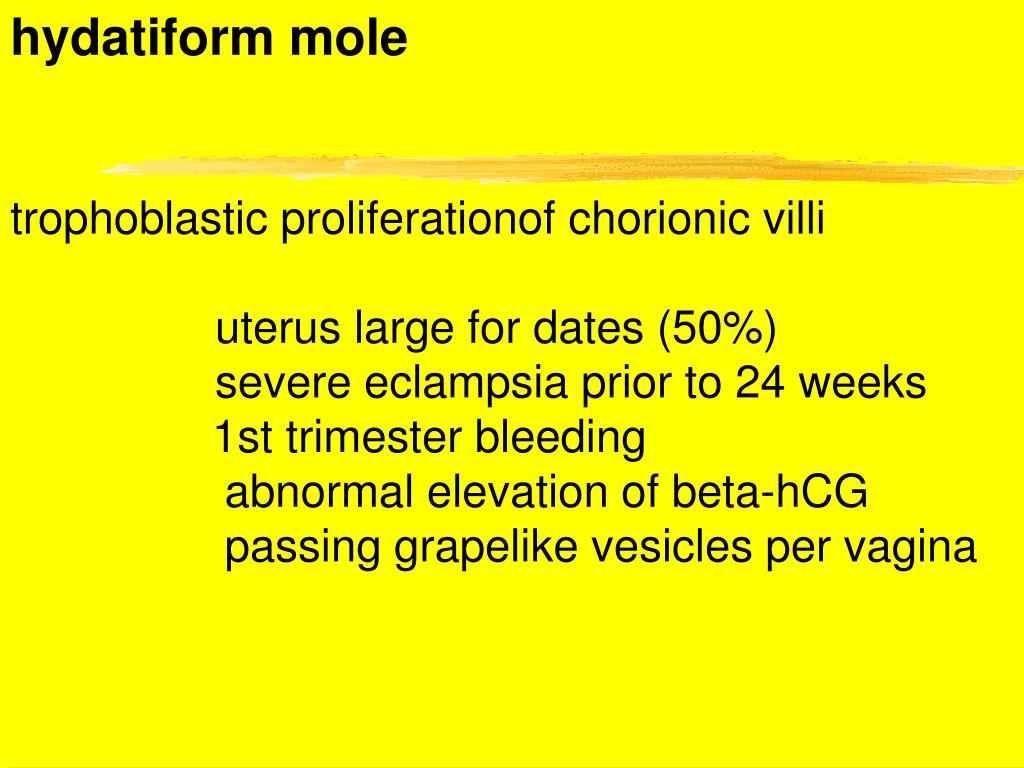 hydatiform mole

trophoblastic proliferationof chorionic villi

uterus large for dates (50%)
severe eclampsia prior to 24 weeks
1st trimester bleeding
abnormal elevation of beta-hCG
passing grapelike vesicles per vagina